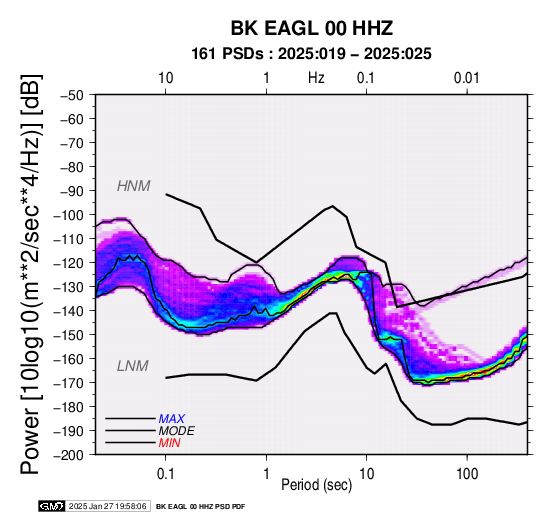 BK EAGL 00 HHZ
161 PSDs : 2025:019 – 2025:025

10 1 Hz 0.1 0.01

Power [10log10(m**2/sec**4/Hz)] [dB]

−50
−60
−70
−80
−90
−100
−110
−120
−130
−140
−150
−160
−170
−180
−190
−200

HNM
LNM

MAX
MODE
MIN

0.1 1 10 100
Period (sec)

GMT 2025 Jan 27 19:58:06 BK EAGL 00 HHZ PSD PDF